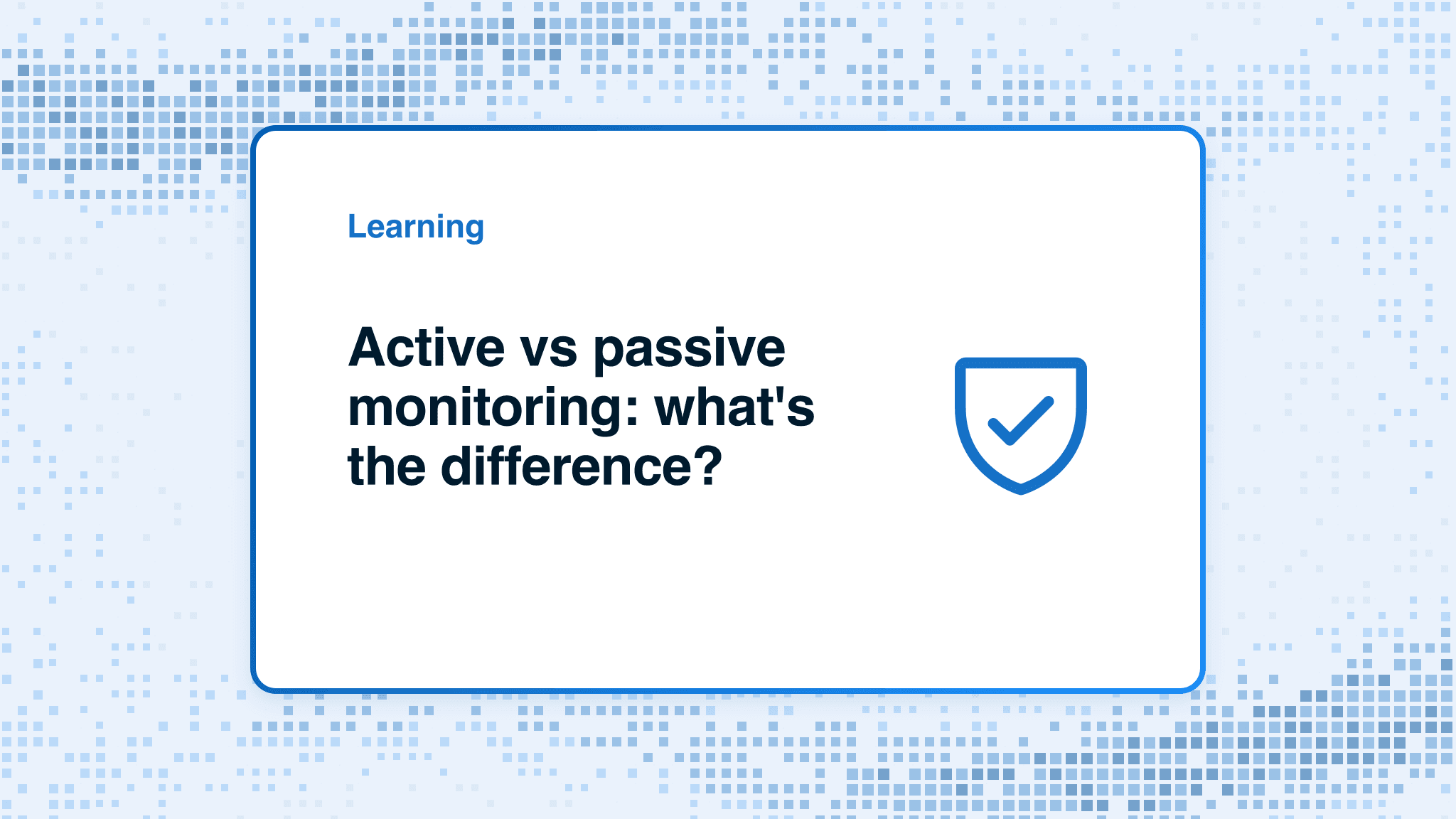 Learning

Active vs passive monitoring: what's the difference?